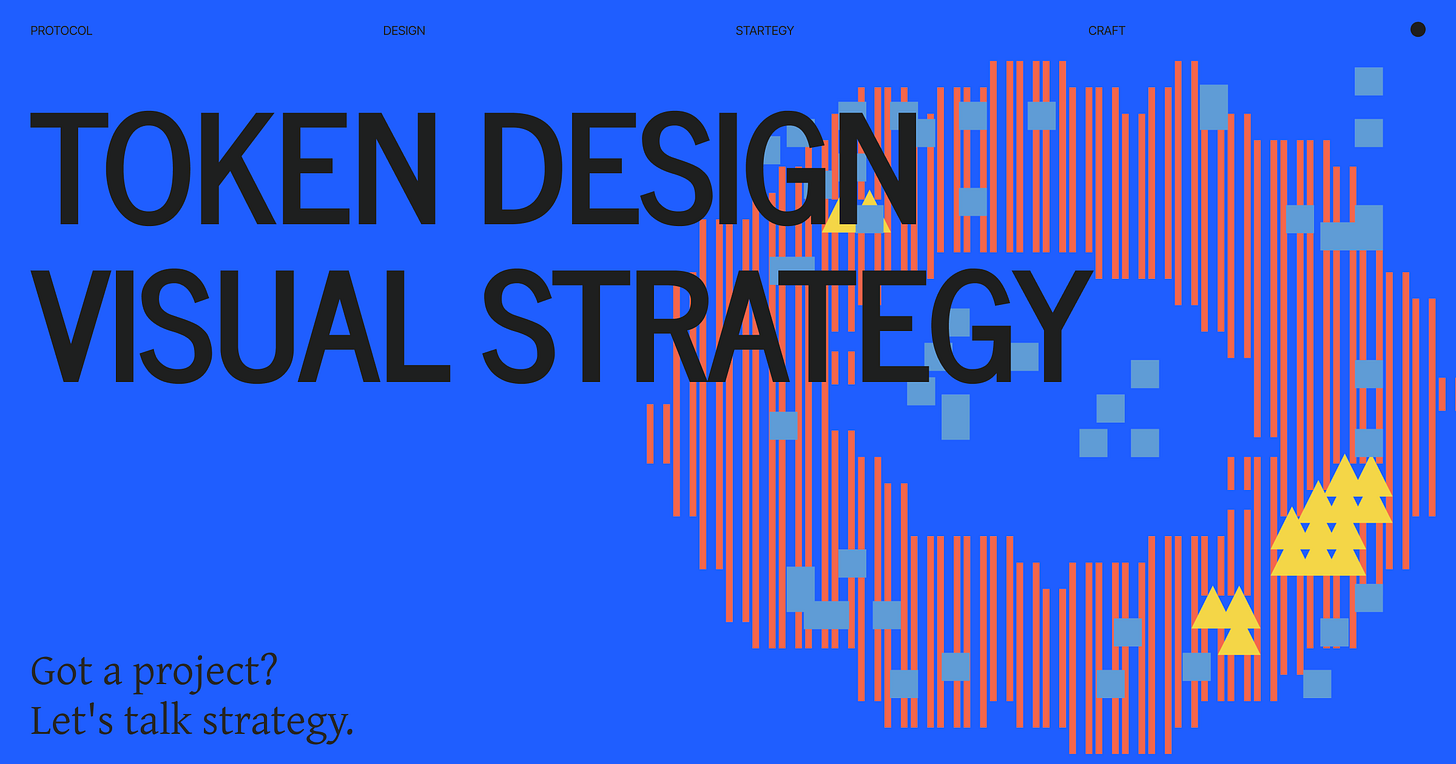 PROTOCOL DESIGN STARTEGY CRAFT

TOKEN DESIGN
VISUAL STRATEGY

Got a project?
Let's talk strategy.